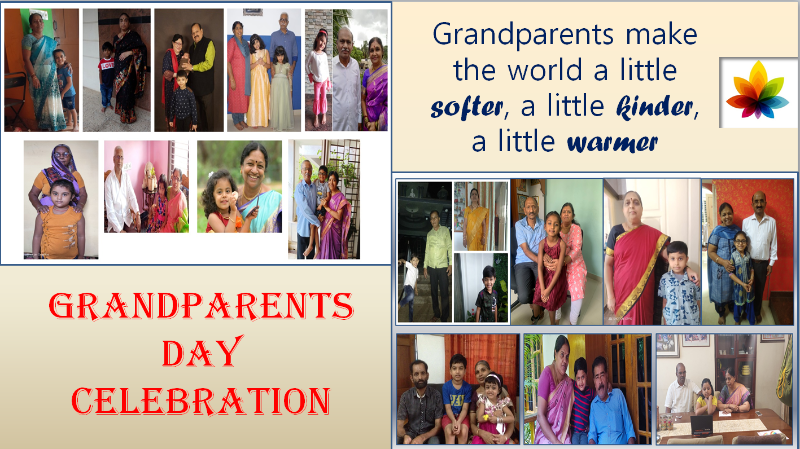 Grandparents make the world a little softer, a little kinder, a little warmer

GRANDPARENTS DAY CELEBRATION